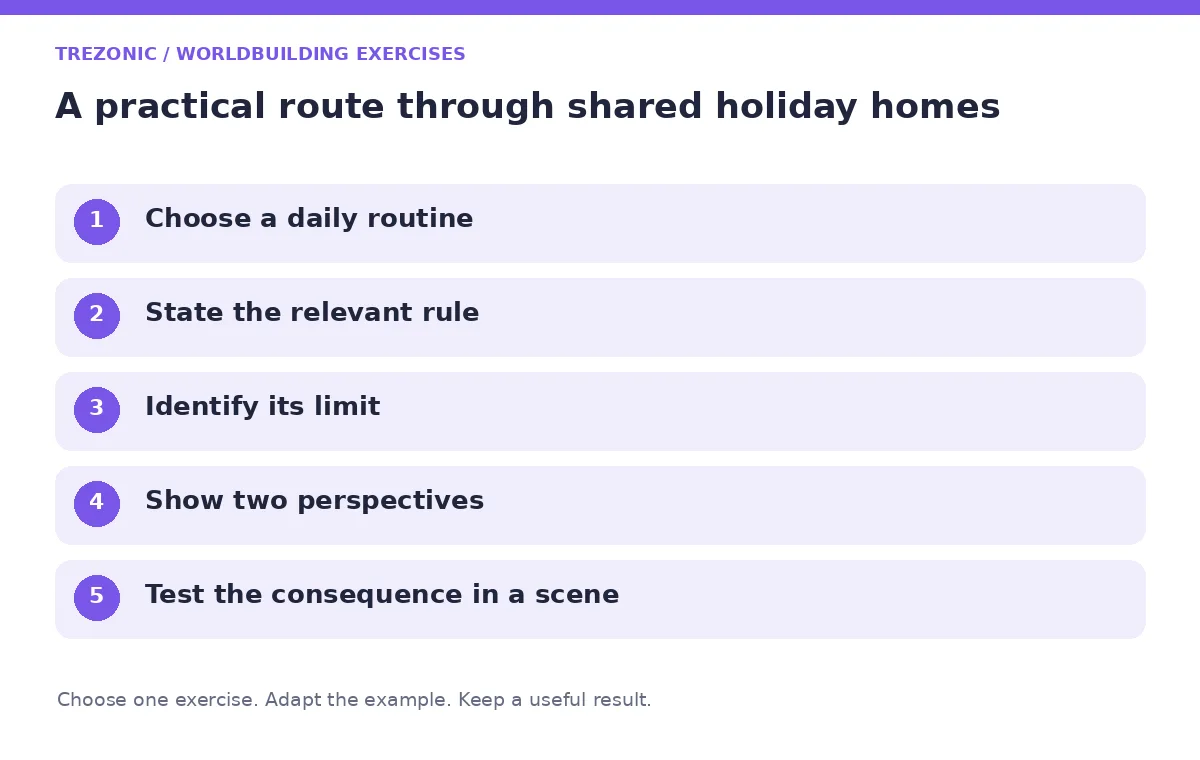 TREZONIC / WORLDBUILDING EXERCISES

A practical route through shared holiday homes

1 Choose a daily routine

2 State the relevant rule

3 Identify its limit

4 Show two perspectives

5 Test the consequence in a scene

Choose one exercise. Adapt the example. Keep a useful result.